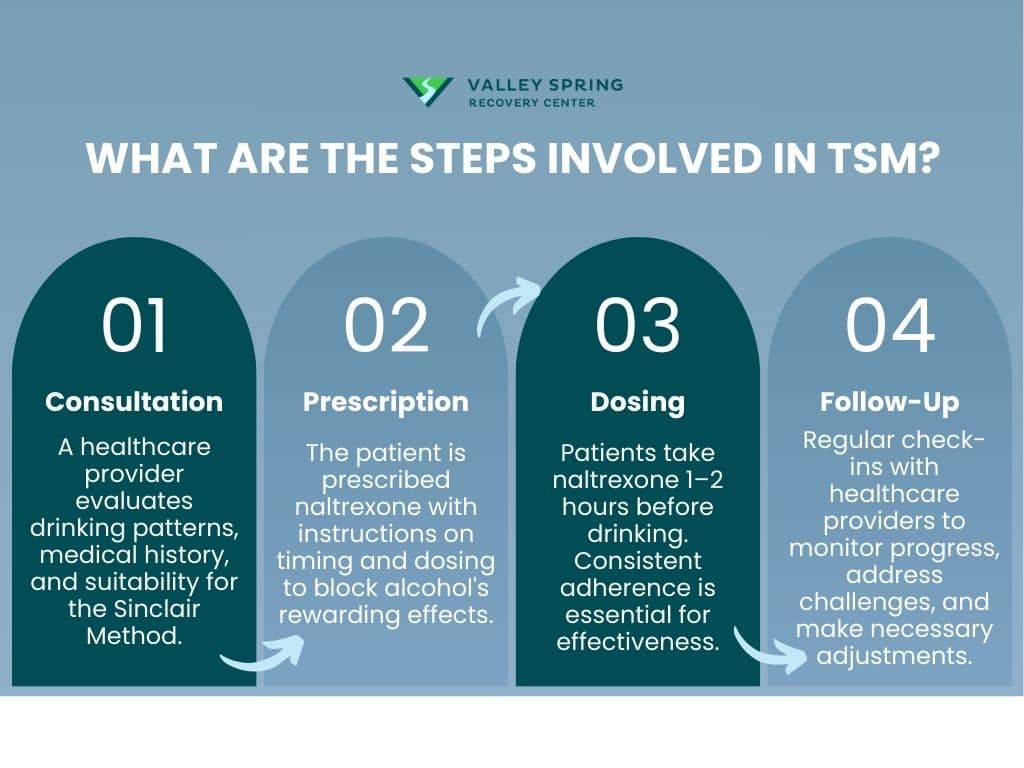 VALLEY SPRING
RECOVERY CENTER

WHAT ARE THE STEPS INVOLVED IN TSM?

01
Consultation
A healthcare provider evaluates drinking patterns, medical history, and suitability for the Sinclair Method.

02
Prescription
The patient is prescribed naltrexone with instructions on timing and dosing to block alcohol's rewarding effects.

03
Dosing
Patients take naltrexone 1–2 hours before drinking. Consistent adherence is essential for effectiveness.

04
Follow-Up
Regular check-ins with healthcare providers to monitor progress, address challenges, and make necessary adjustments.